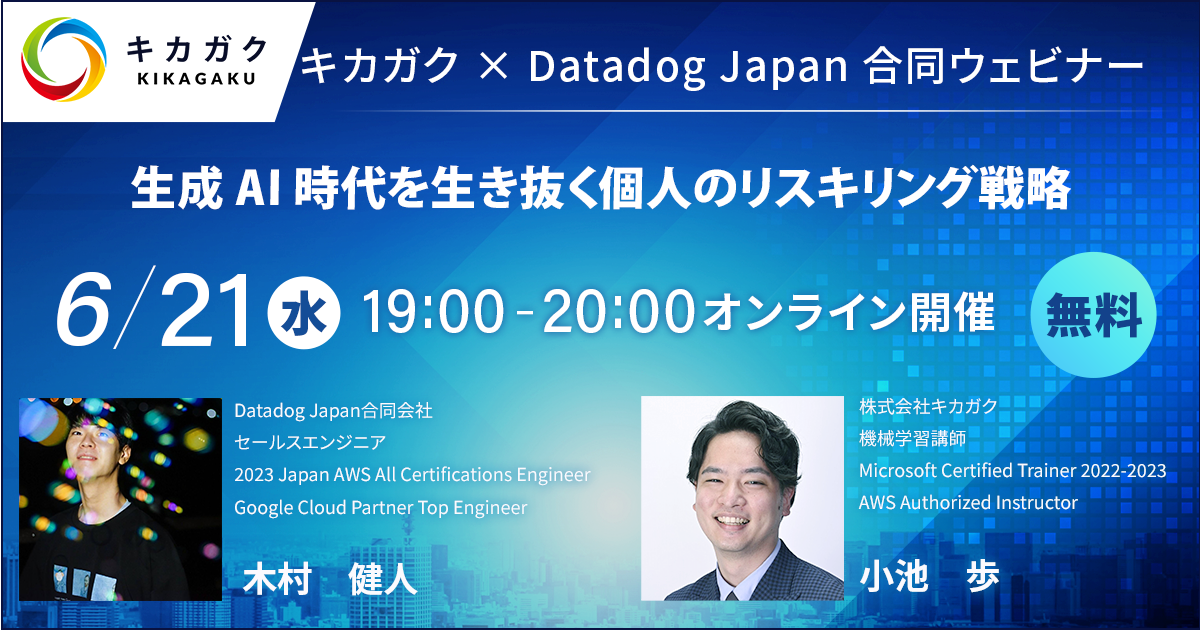 キカガク
KIKAGAKU

キカガク × Datadog Japan 合同ウェビナー

生成 AI 時代を生き抜く個人のリスキリング戦略

6/21 水 19:00 - 20:00 オンライン開催

無料

Datadog Japan合同会社
セールスエンジニア
2023 Japan AWS All Certifications Engineer
Google Cloud Partner Top Engineer

木村　健人

株式会社キカガク
機械学習講師
Microsoft Certified Trainer 2022-2023
AWS Authorized Instructor

小池　歩